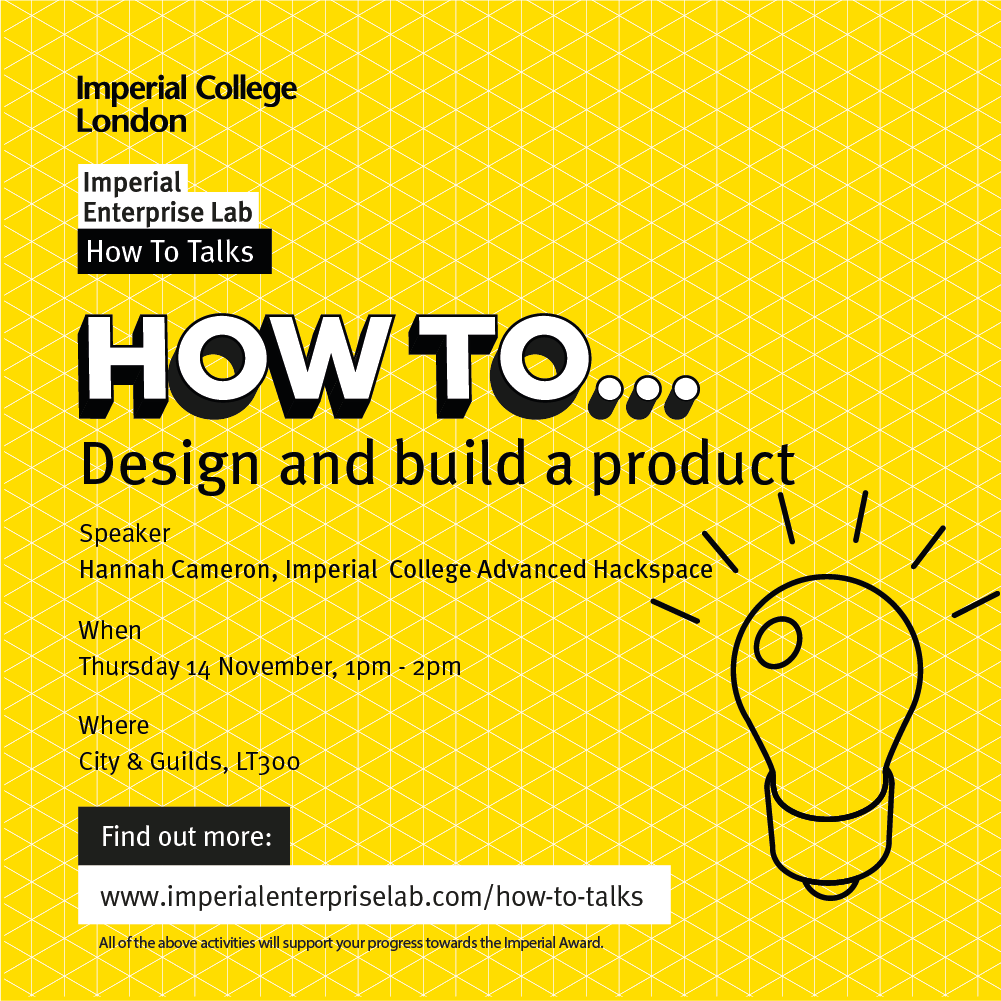 Imperial College London

Imperial Enterprise Lab

How To Talks

HOW TO...

Design and build a product

Speaker
Hannah Cameron, Imperial College Advanced Hackspace

When
Thursday 14 November, 1pm - 2pm

Where
City & Guilds, LT300

Find out more:

www.imperialenterpriselab.com/how-to-talks

All of the above activities will support your progress towards the Imperial Award.